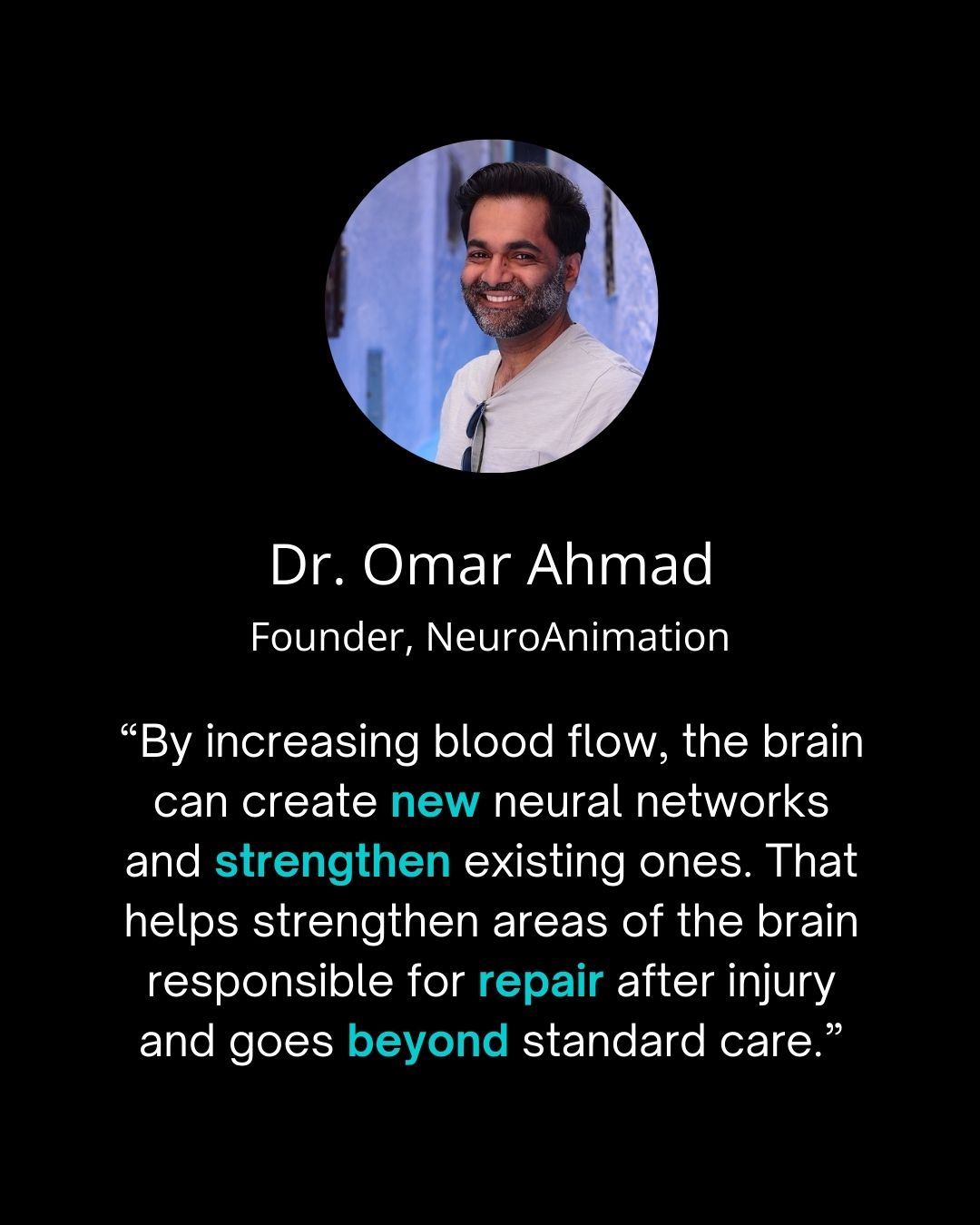 Dr. Omar Ahmad

Founder, NeuroAnimation

“By increasing blood flow, the brain can create new neural networks and strengthen existing ones. That helps strengthen areas of the brain responsible for repair after injury and goes beyond standard care.”